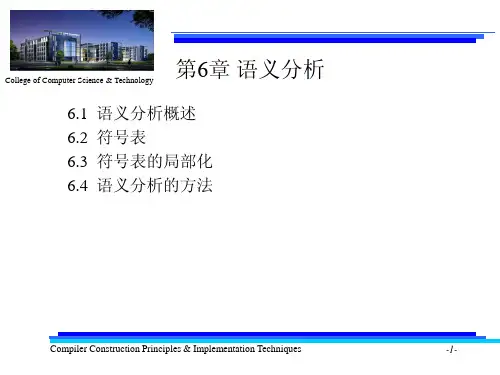 College of Computer Science & Technology

第6章 语义分析

6.1 语义分析概述
6.2 符号表
6.3 符号表的局部化
6.4 语义分析的方法

Compiler Construction Principles & Implementation Techniques

-1-